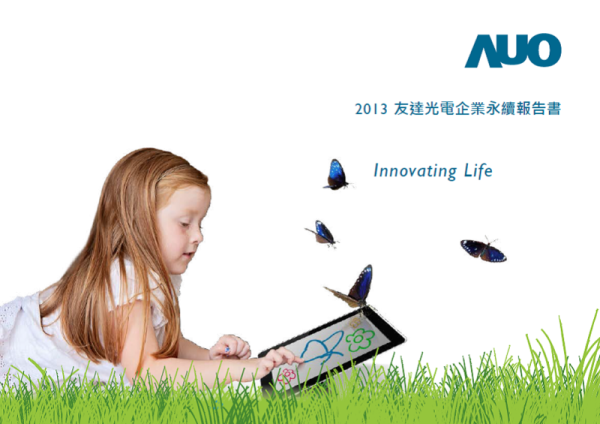 AUO

2013 友達光電企業永續報告書

Innovating Life